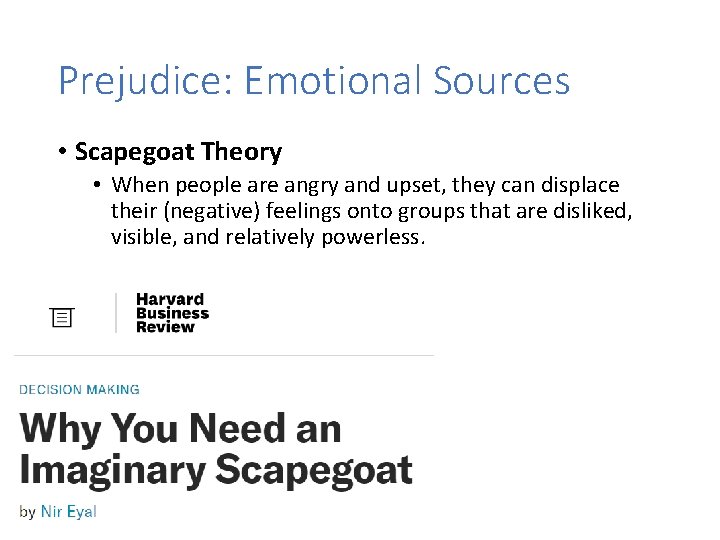 Prejudice: Emotional Sources

• Scapegoat Theory

• When people are angry and upset, they can displace their (negative) feelings onto groups that are disliked, visible, and relatively powerless.

Harvard Business Review

DECISION MAKING

Why You Need an Imaginary Scapegoat

by Nir Eyal